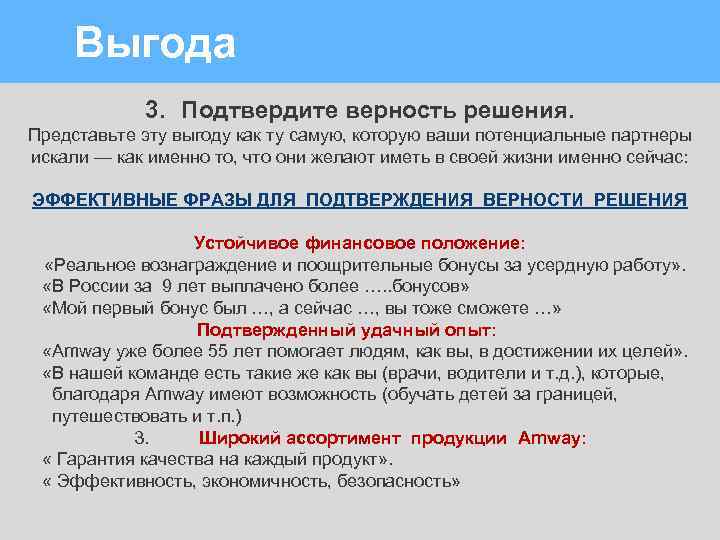 Выгода

3. Подтвердите верность решения.

Представьте эту выгоду как ту самую, которую ваши потенциальные партнеры искали — как именно то, что они желают иметь в своей жизни именно сейчас:

ЭФФЕКТИВНЫЕ ФРАЗЫ ДЛЯ ПОДТВЕРЖДЕНИЯ ВЕРНОСТИ РЕШЕНИЯ

Устойчивое финансовое положение:

«Реальное вознаграждение и поощрительные бонусы за усердную работу».

«В России за 9 лет выплачено более …..бонусов»

«Мой первый бонус был …, а сейчас …, вы тоже сможете …»

Подтвержденный удачный опыт:

«Amway уже более 55 лет помогает людям, как вы, в достижении их целей».

«В нашей команде есть такие же как вы (врачи, водители и т.д.), которые, благодаря Amway имеют возможность (обучать детей за границей, путешествовать и т.п.)

3. Широкий ассортимент продукции Amway:

« Гарантия качества на каждый продукт».

« Эффективность, экономичность, безопасность»